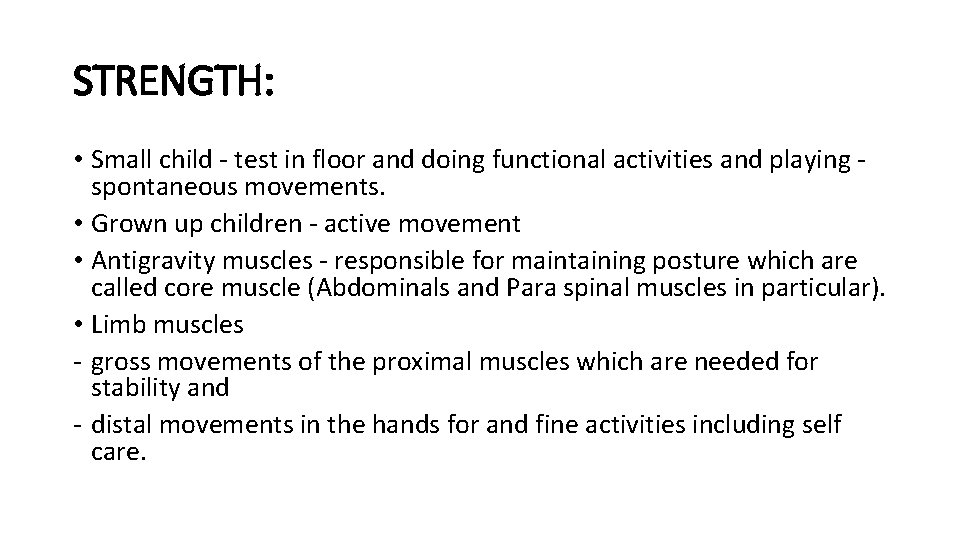 STRENGTH:

• Small child - test in floor and doing functional activities and playing - spontaneous movements.
• Grown up children - active movement
• Antigravity muscles - responsible for maintaining posture which are called core muscle (Abdominals and Para spinal muscles in particular).
• Limb muscles
- gross movements of the proximal muscles which are needed for stability and
- distal movements in the hands for and fine activities including self care.